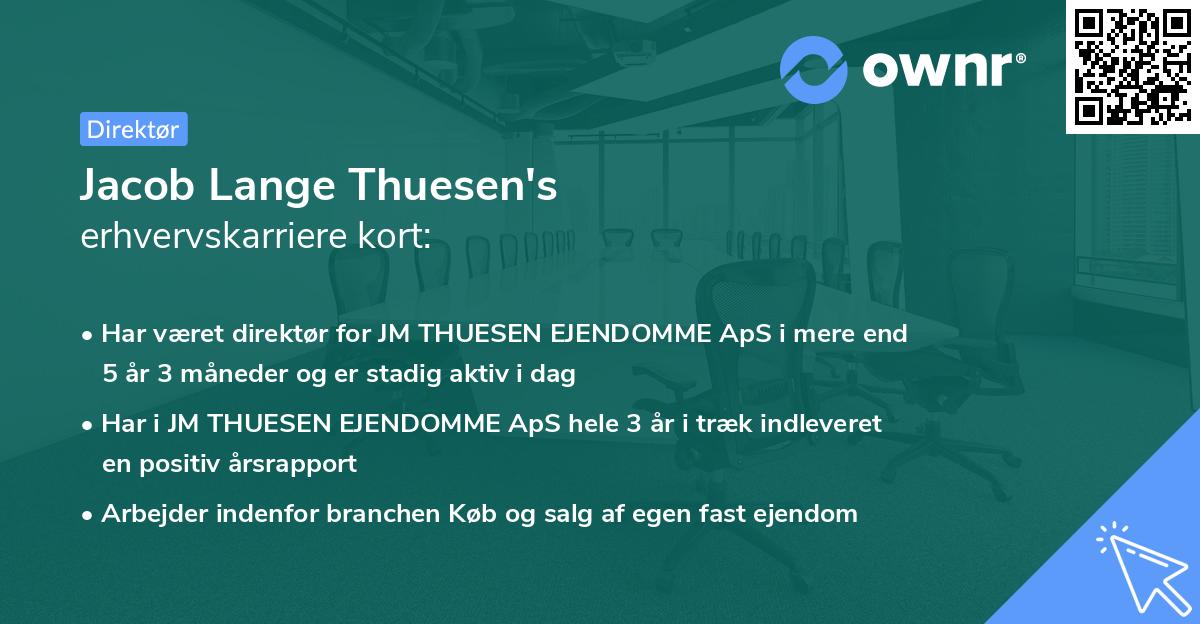 ownr®

Direktør

Jacob Lange Thuesen's
erhvervskarriere kort:

• Har været direktør for JM THUESEN EJENDOMME ApS i mere end 5 år 3 måneder og er stadig aktiv i dag

• Har i JM THUESEN EJENDOMME ApS hele 3 år i træk indleveret en positiv årsrapport

• Arbejder indenfor branchen Køb og salg af egen fast ejendom